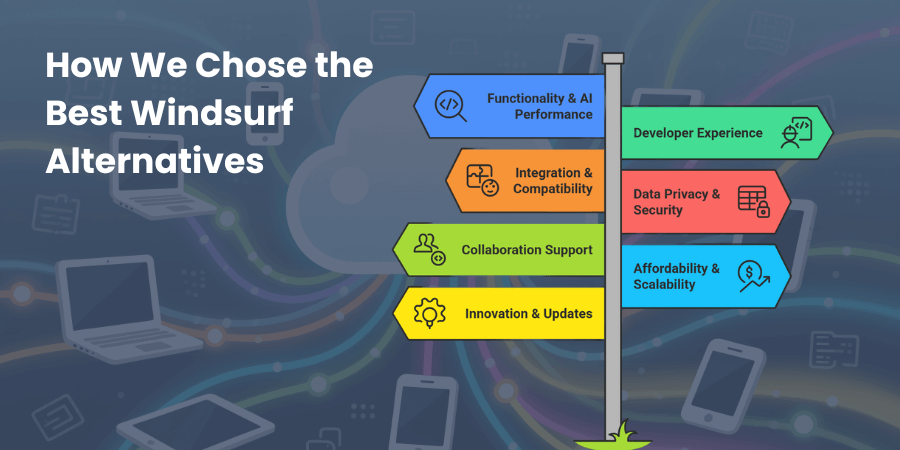 How We Chose the Best Windsurf Alternatives

Functionality & AI Performance

Developer Experience

Integration & Compatibility

Data Privacy & Security

Collaboration Support

Affordability & Scalability

Innovation & Updates